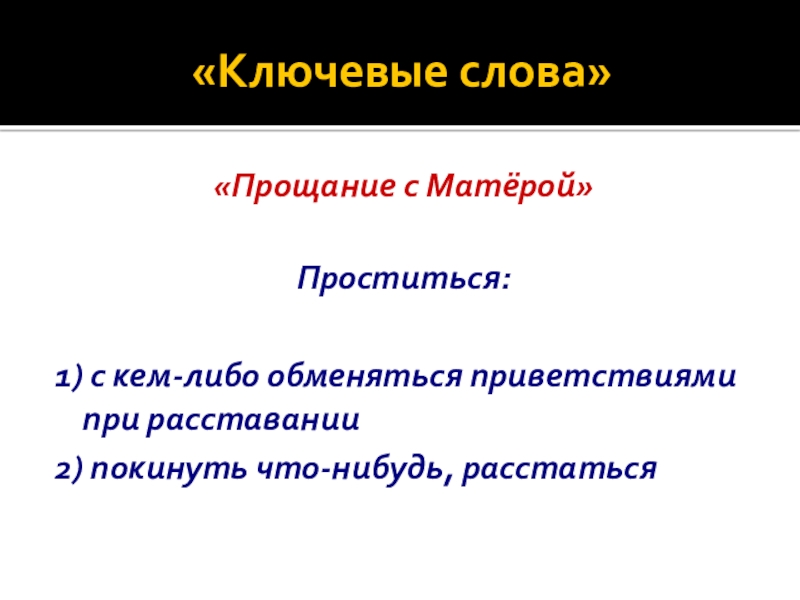 «Ключевые слова»

«Прощание с Матёрой»

Проститься:

1) с кем-либо обменяться приветствиями при расставании

2) покинуть что-нибудь, расстаться